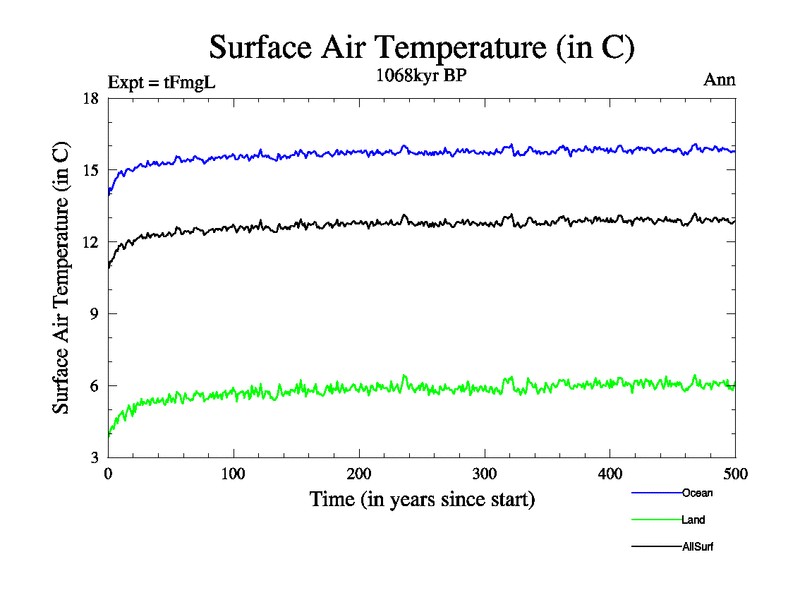 Surface Air Temperature (in C)

Expt = tFmgL

1068kyr BP

Ann

Surface Air Temperature (in C)

18

15

12

9

6

3

0

100

200

300

400

500

Time (in years since start)

Ocean

Land

AllSurf